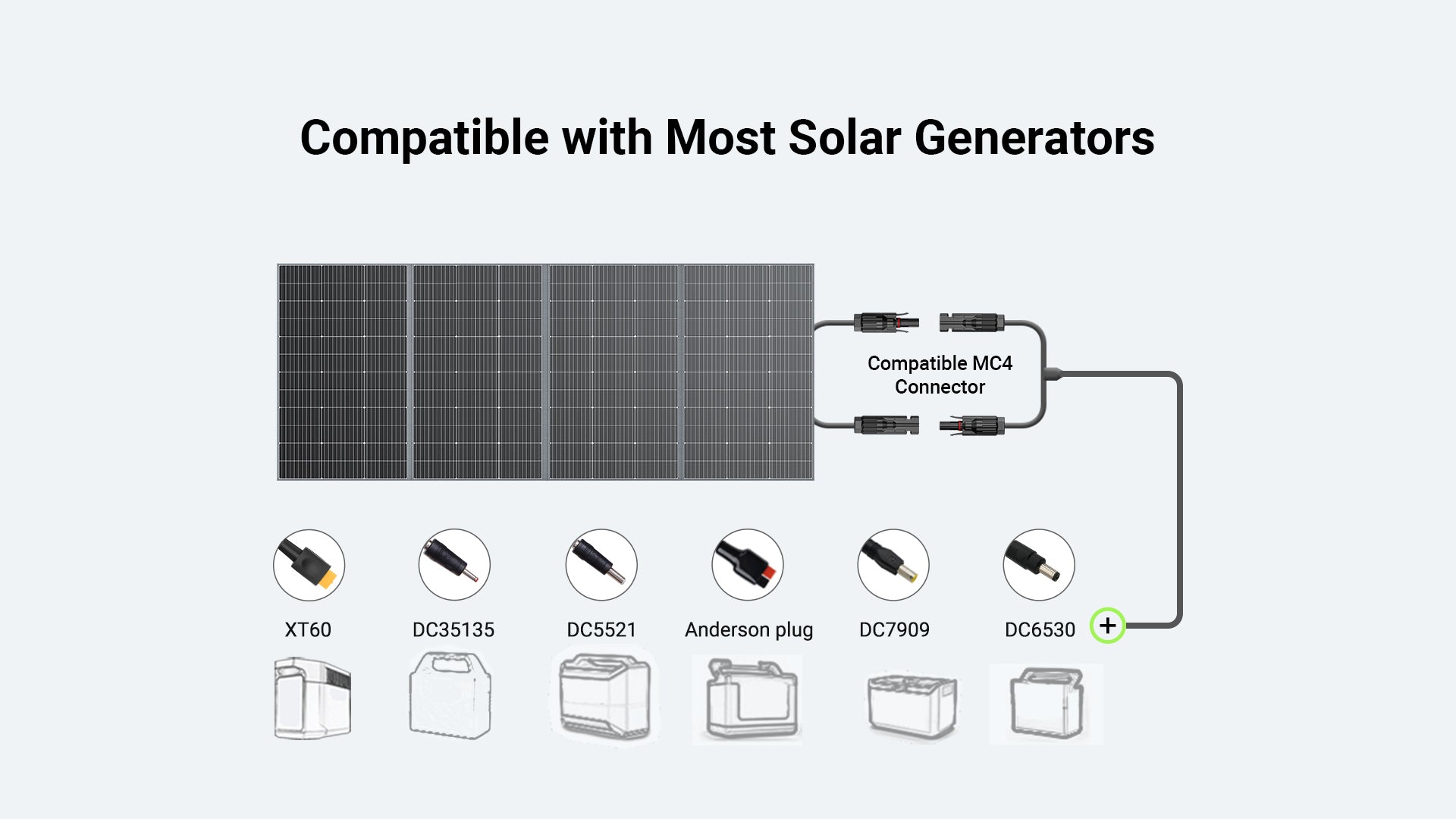 Compatible with Most Solar Generators

Compatible MC4 Connector

XT60

DC35135

DC5521

Anderson plug

DC7909

DC6530

+